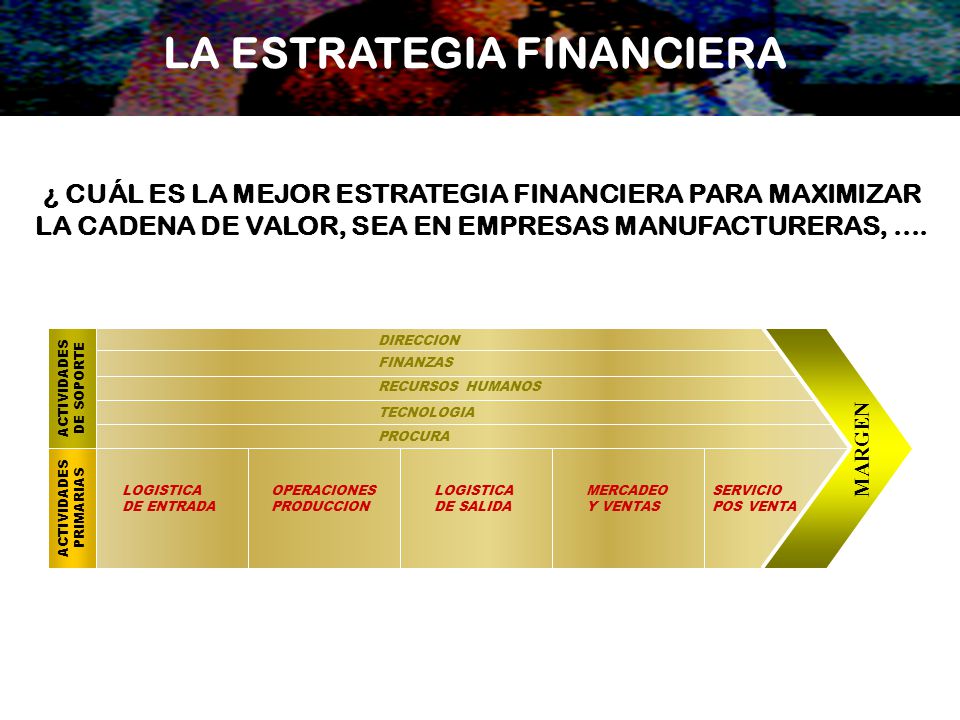 LA ESTRATEGIA FINANCIERA

¿ CUÁL ES LA MEJOR ESTRATEGIA FINANCIERA PARA MAXIMIZAR LA CADENA DE VALOR, SEA EN EMPRESAS MANUFACTURERAS, ….

ACTIVIDADES DE SOPORTE

DIRECCION

FINANZAS

RECURSOS HUMANOS

TECNOLOGIA

PROCURA

ACTIVIDADES PRIMARIAS

LOGISTICA DE ENTRADA

OPERACIONES PRODUCCION

LOGISTICA DE SALIDA

MERCADEO Y VENTAS

SERVICIO POS VENTA

MARGEN